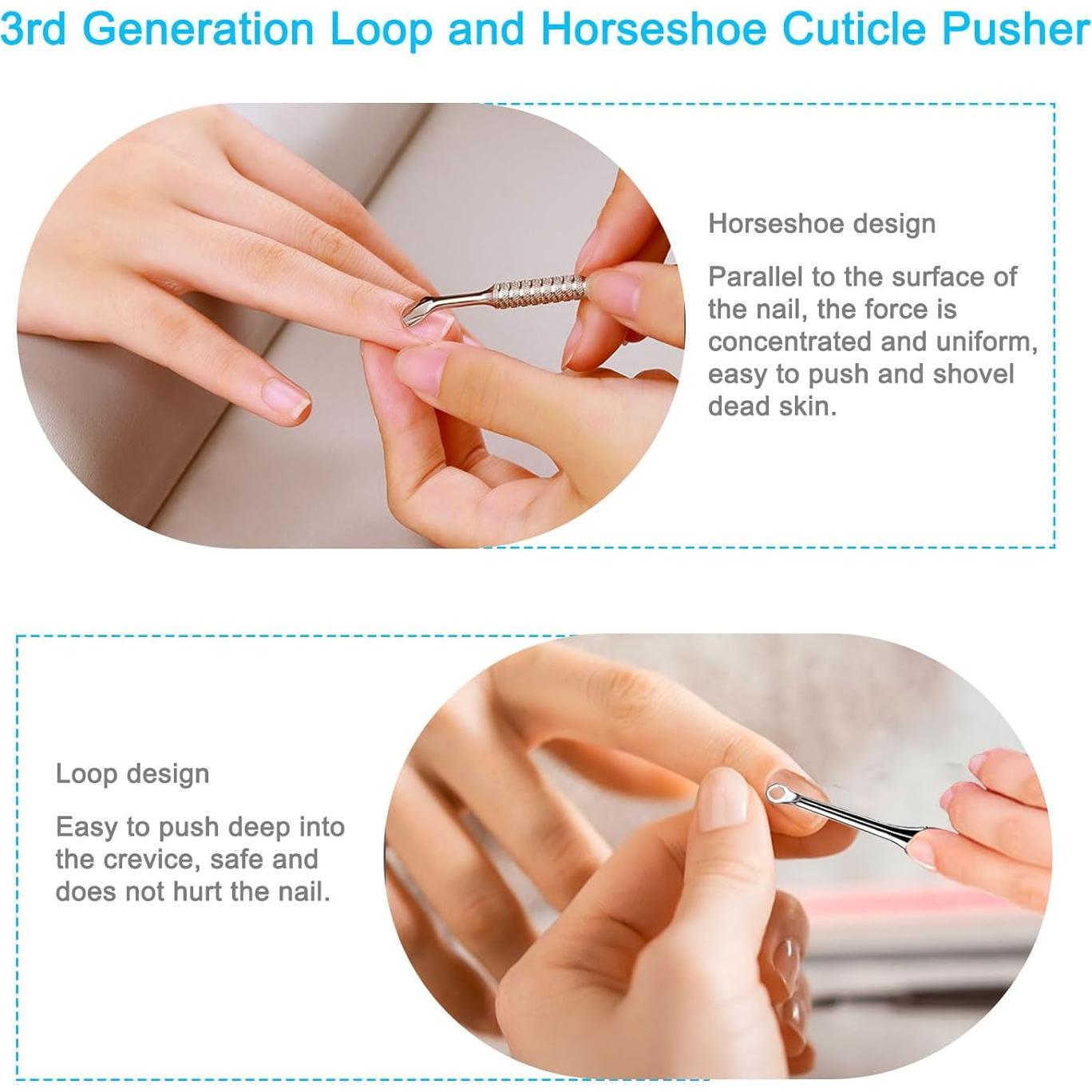 3rd Generation Loop and Horseshoe Cuticle Pusher

Horseshoe design

Parallel to the surface of the nail, the force is concentrated and uniform, easy to push and shovel dead skin.

Loop design

Easy to push deep into the crevice, safe and does not hurt the nail.